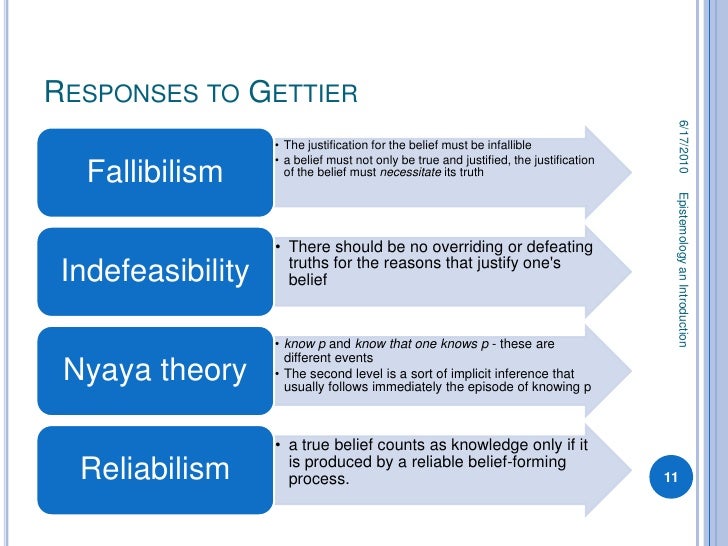 RESPONSES TO GETTIER

Fallibilism

• The justification for the belief must be infallible
• a belief must not only be true and justified, the justification of the belief must necessitate its truth

Indefeasibility

• There should be no overriding or defeating truths for the reasons that justify one's belief

Nyaya theory

• know p and know that one knows p - these are different events
• The second level is a sort of implicit inference that usually follows immediately the episode of knowing p

Reliabilism

• a true belief counts as knowledge only if it is produced by a reliable belief-forming process.

6/17/2010

Epistemology an Introduction

11